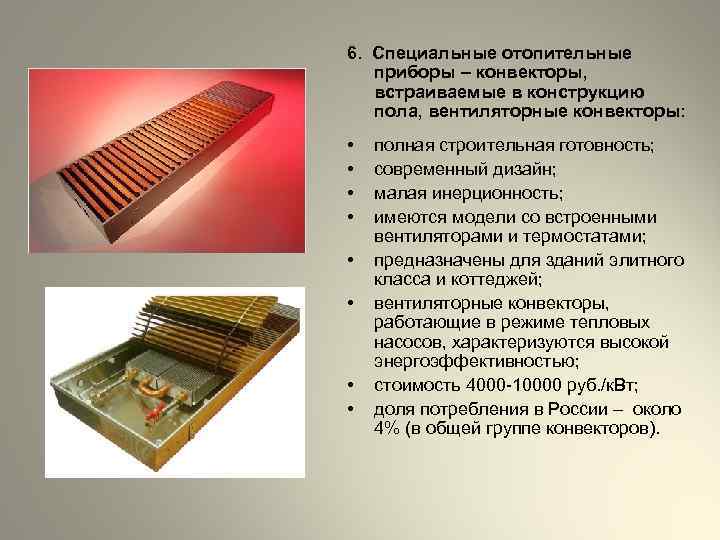 6. Специальные отопительные приборы – конвекторы, встраиваемые в конструкцию пола, вентиляторные конвекторы:

• полная строительная готовность;
• современный дизайн;
• малая инерционность;
• имеются модели со встроенными вентиляторами и термостатами;
• предназначены для зданий элитного класса и коттеджей;
• вентиляторные конвекторы, работающие в режиме тепловых насосов, характеризуются высокой энергоэффективностью;
• стоимость 4000-10000 руб./кВт;
• доля потребления в России – около 4% (в общей группе конвекторов).